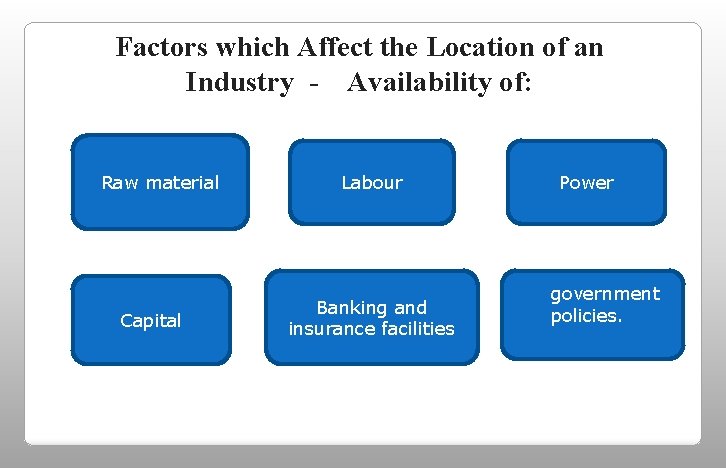 Factors which Affect the Location of an Industry - Availability of:

Raw material

Labour

Power

Capital

Banking and insurance facilities

government policies.